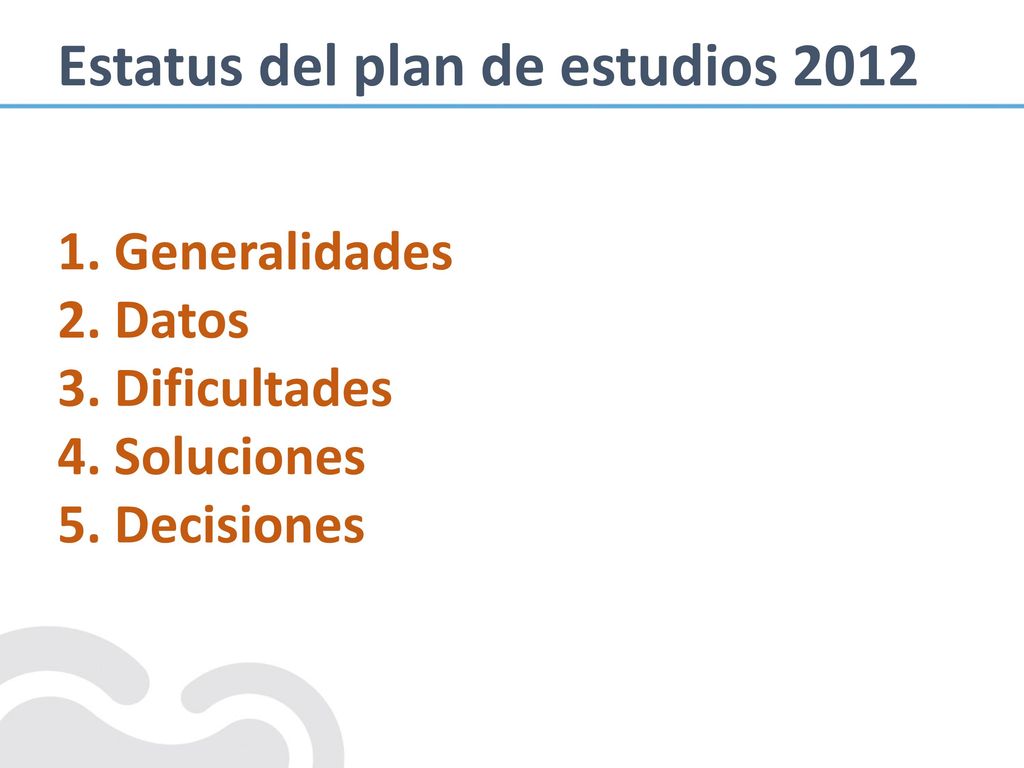 Estatus del plan de estudios 2012

1. Generalidades
2. Datos
3. Dificultades
4. Soluciones
5. Decisiones